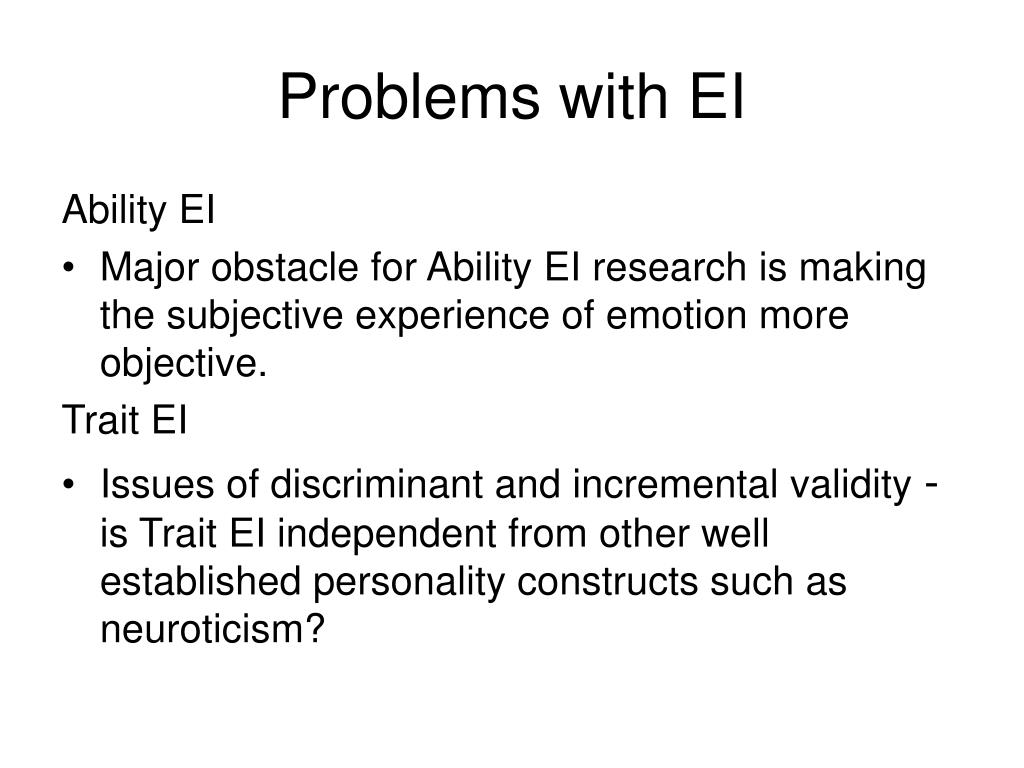 Problems with EI

Ability EI

• Major obstacle for Ability EI research is making the subjective experience of emotion more objective.

Trait EI

• Issues of discriminant and incremental validity - is Trait EI independent from other well established personality constructs such as neuroticism?